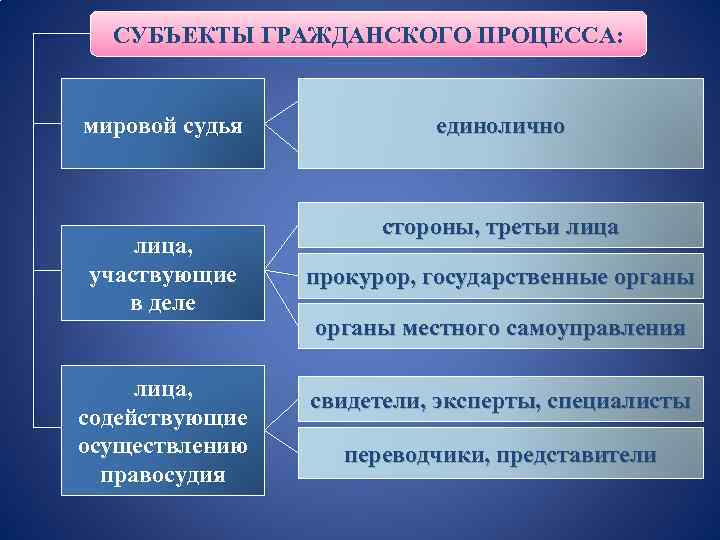 СУБЪЕКТЫ ГРАЖДАНСКОГО ПРОЦЕССА:

мировой судья

единолично

лица, участвующие в деле

стороны, третьи лица

прокурор, государственные органы

органы местного самоуправления

лица, содействующие осуществлению правосудия

свидетели, эксперты, специалисты

переводчики, представители